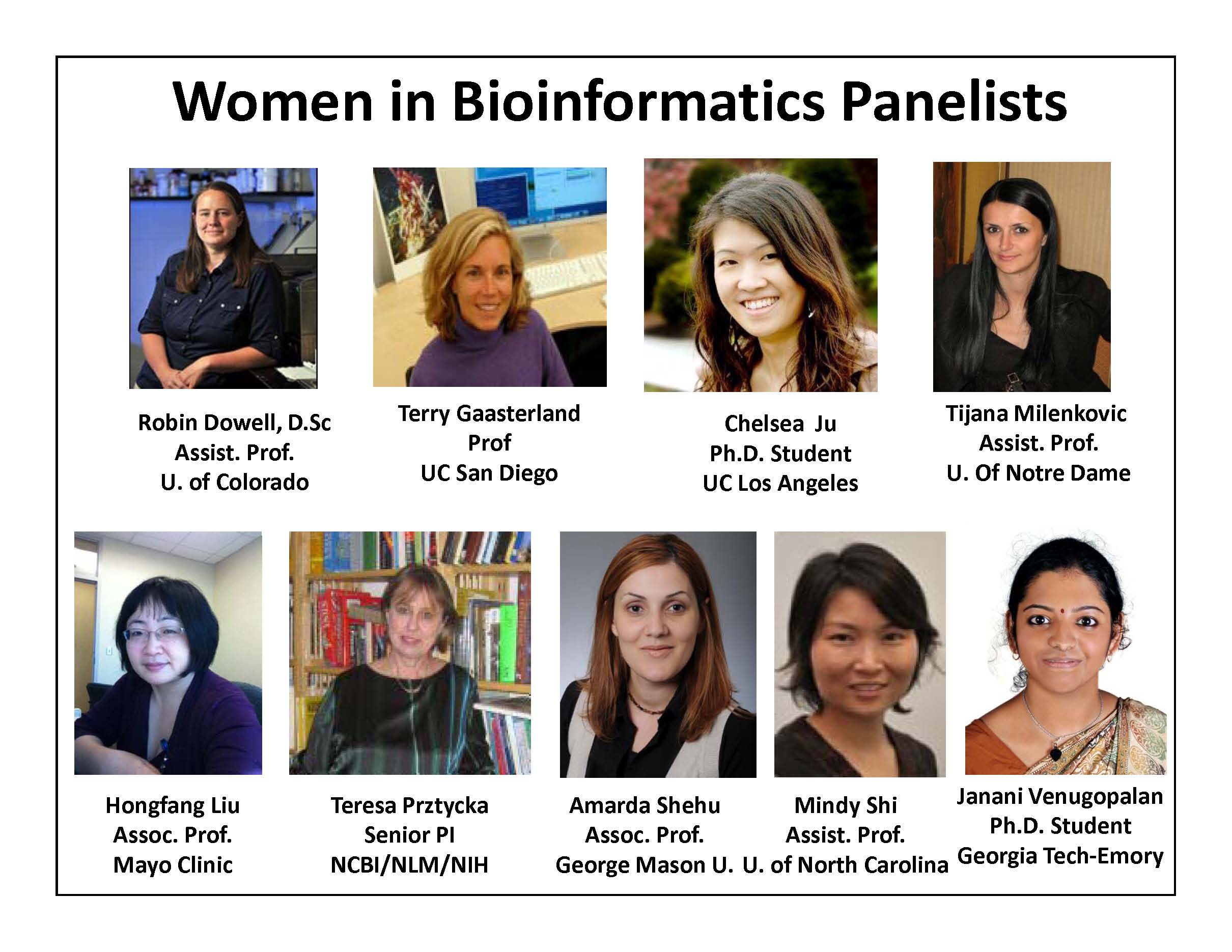 Women in Bioinformatics Panelists

Robin Dowell, D.Sc
Assist. Prof.
U. of Colorado

Terry Gaasterland
Prof
UC San Diego

Chelsea Ju
Ph.D. Student
UC Los Angeles

Tijana Milenkovic
Assist. Prof.
U. Of Notre Dame

Hongfang Liu
Assoc. Prof.
Mayo Clinic

Teresa Prztycka
Senior PI
NCBI/NLM/NIH

Amarda Shehu
Assoc. Prof.
George Mason U.

Mindy Shi
Assist. Prof.
U. of North Carolina

Janani Venugopalan
Ph.D. Student
Georgia Tech-Emory